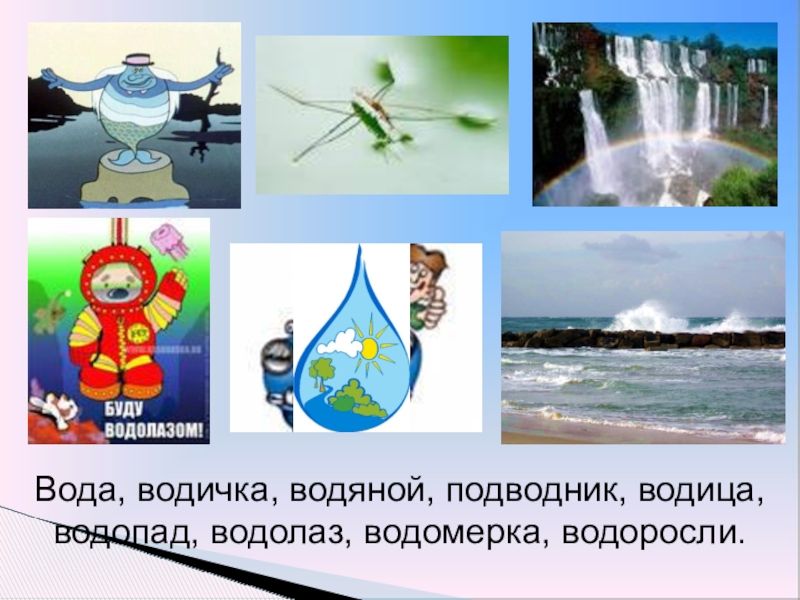 БУДУ ВОДОЛАЗОМ!

Вода, водичка, водяной, подводник, водица, водопад, водолаз, водомерка, водоросли.